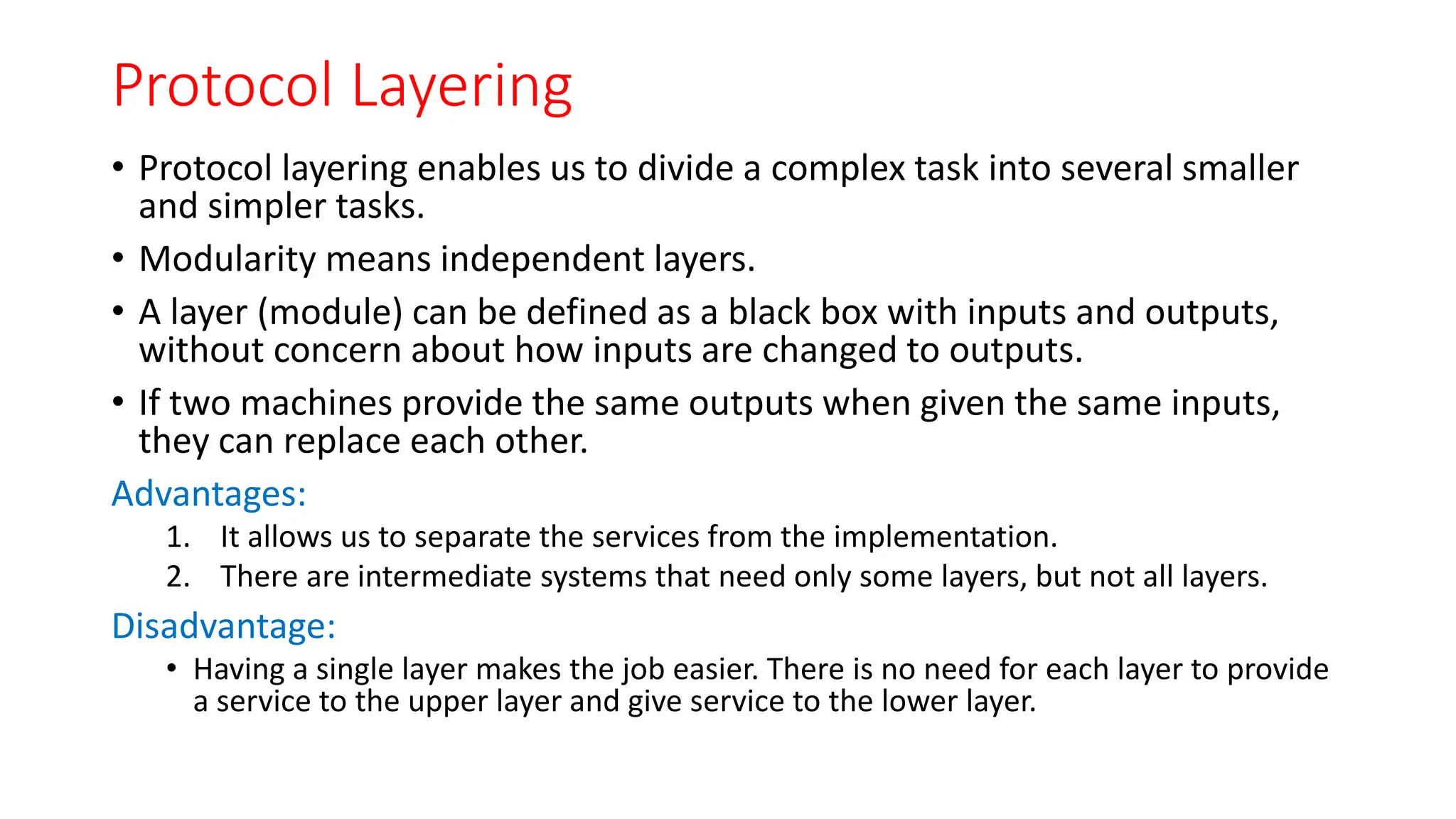 Protocol Layering

• Protocol layering enables us to divide a complex task into several smaller and simpler tasks.

• Modularity means independent layers.

• A layer (module) can be defined as a black box with inputs and outputs, without concern about how inputs are changed to outputs.

• If two machines provide the same outputs when given the same inputs, they can replace each other.

Advantages:

1. It allows us to separate the services from the implementation.
2. There are intermediate systems that need only some layers, but not all layers.

Disadvantage:

• Having a single layer makes the job easier. There is no need for each layer to provide a service to the upper layer and give service to the lower layer.